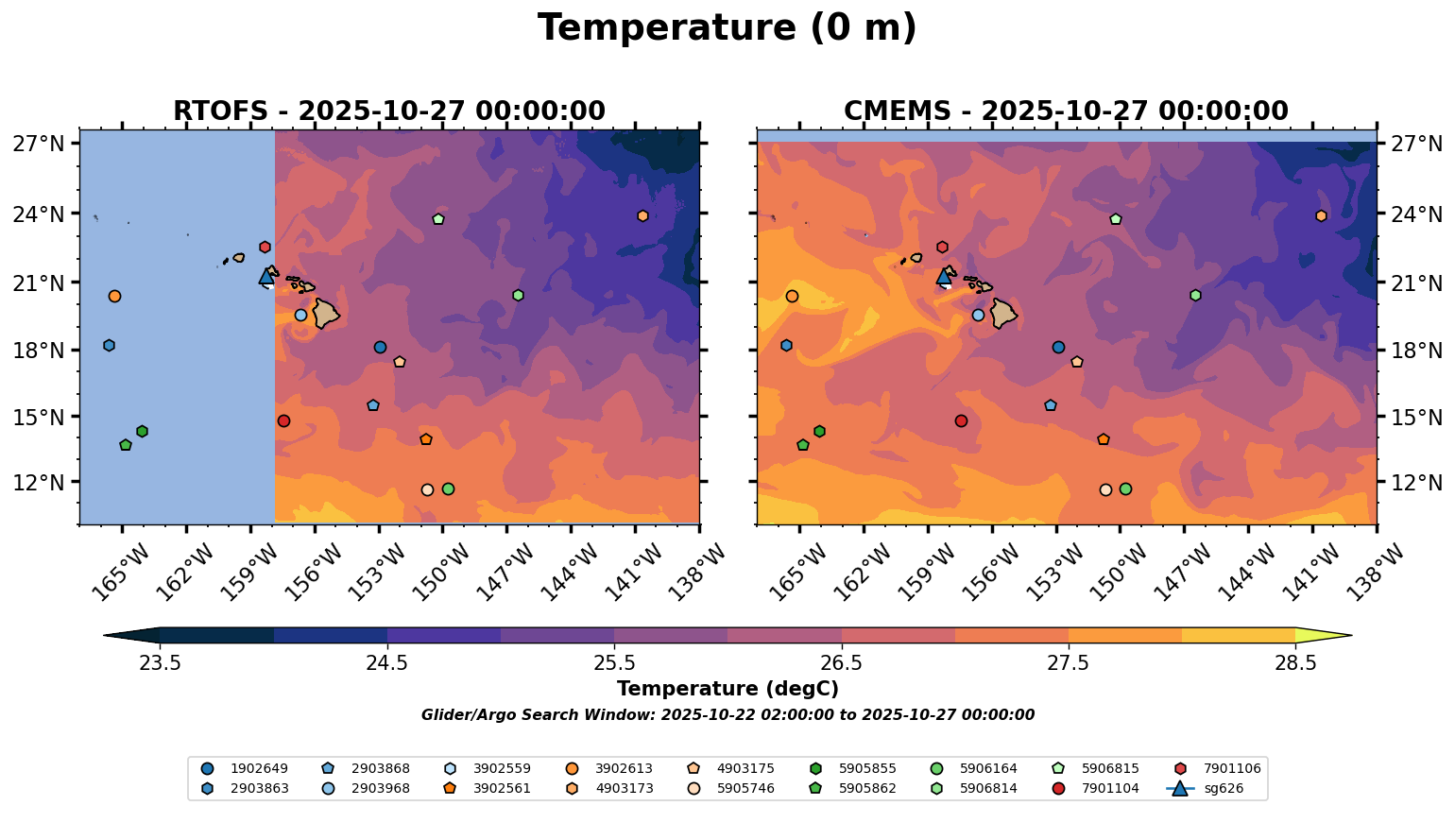 Temperature (0 m)

RTOFS - 2025-10-27 00:00:00

27°N
24°N
21°N
18°N
15°N
12°N

165°W 162°W 159°W 156°W 153°W 150°W 147°W 144°W 141°W 138°W

CMEMS - 2025-10-27 00:00:00

27°N
24°N
21°N
18°N
15°N
12°N

165°W 162°W 159°W 156°W 153°W 150°W 147°W 144°W 141°W 138°W

23.5 24.5 25.5 26.5 27.5 28.5

Temperature (degC)

Glider/Argo Search Window: 2025-10-22 02:00:00 to 2025-10-27 00:00:00

1902649
2903863
2903868
2903968
3902559
3902561
3902613
4903173
4903175
5905746
5905855
5905862
5906164
5906814
5906815
7901104
7901106
sg626